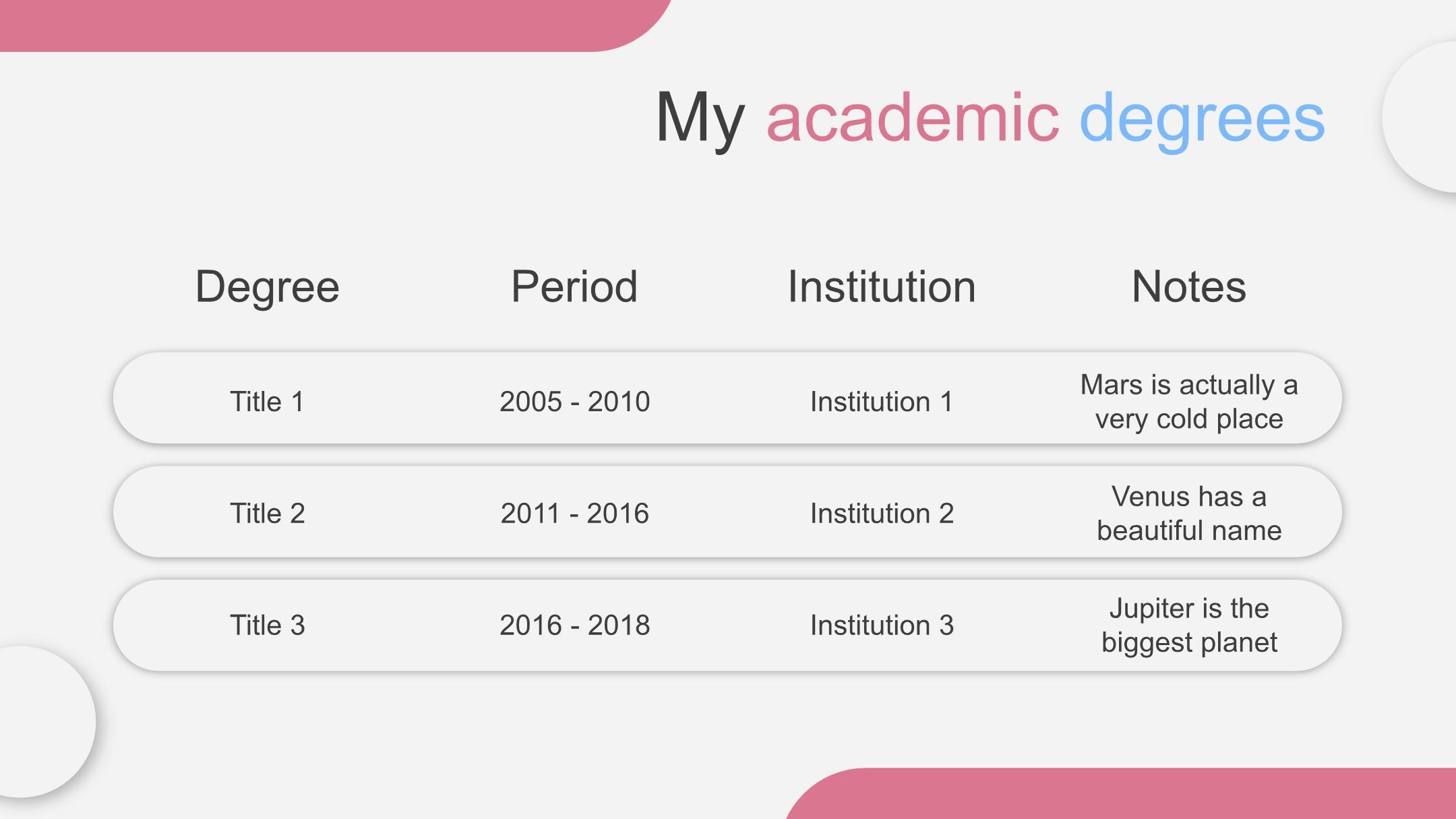 My academic degrees

| Degree | Period | Institution | Notes |
|---|---|---|---|
| Title 1 | 2005 - 2010 | Institution 1 | Mars is actually a very cold place |
| Title 2 | 2011 - 2016 | Institution 2 | Venus has a beautiful name |
| Title 3 | 2016 - 2018 | Institution 3 | Jupiter is the biggest planet |